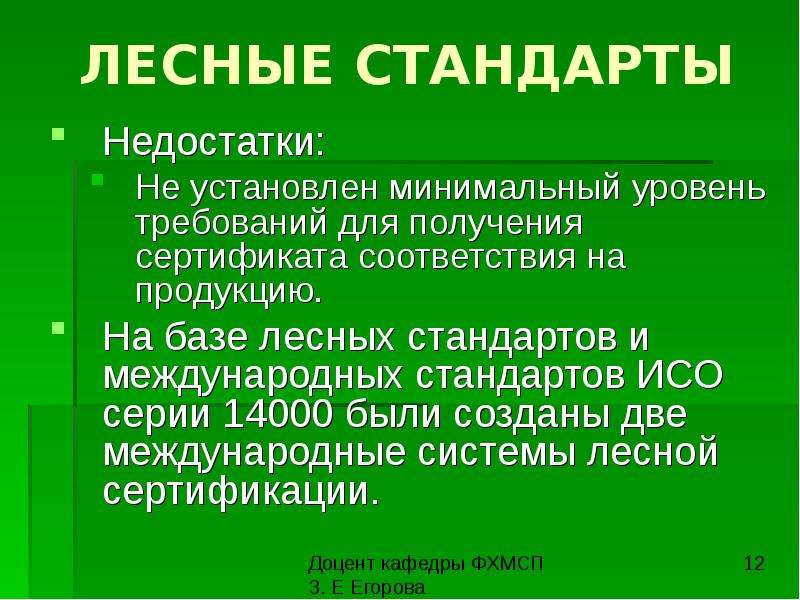 ЛЕСНЫЕ СТАНДАРТЫ

• Недостатки:

• Не установлен минимальный уровень требований для получения сертификата соответствия на продукцию.

• На базе лесных стандартов и международных стандартов ИСО серии 14000 были созданы две международные системы лесной сертификации.

Доцент кафедры ФХМСП
З. Е Егорова

12